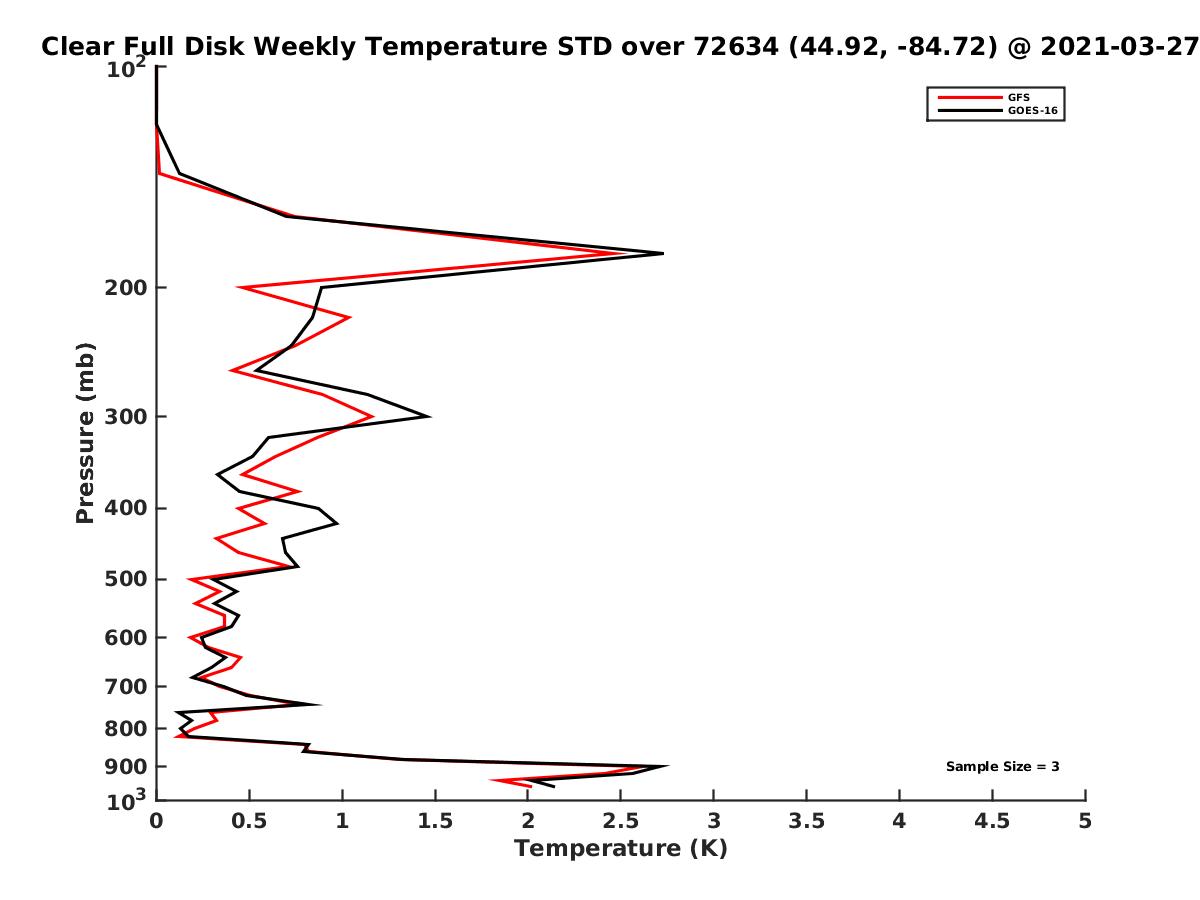 Clear Full Disk Weekly Temperature STD over 72634 (44.92, -84.72) @ 2021-03-27

GFS
GOES-16

Pressure (mb)

$10^2$
200
300
400
500
600
700
800
900
$10^3$

Sample Size = 3

0
0.5
1
1.5
2
2.5
3
3.5
4
4.5
5

Temperature (K)